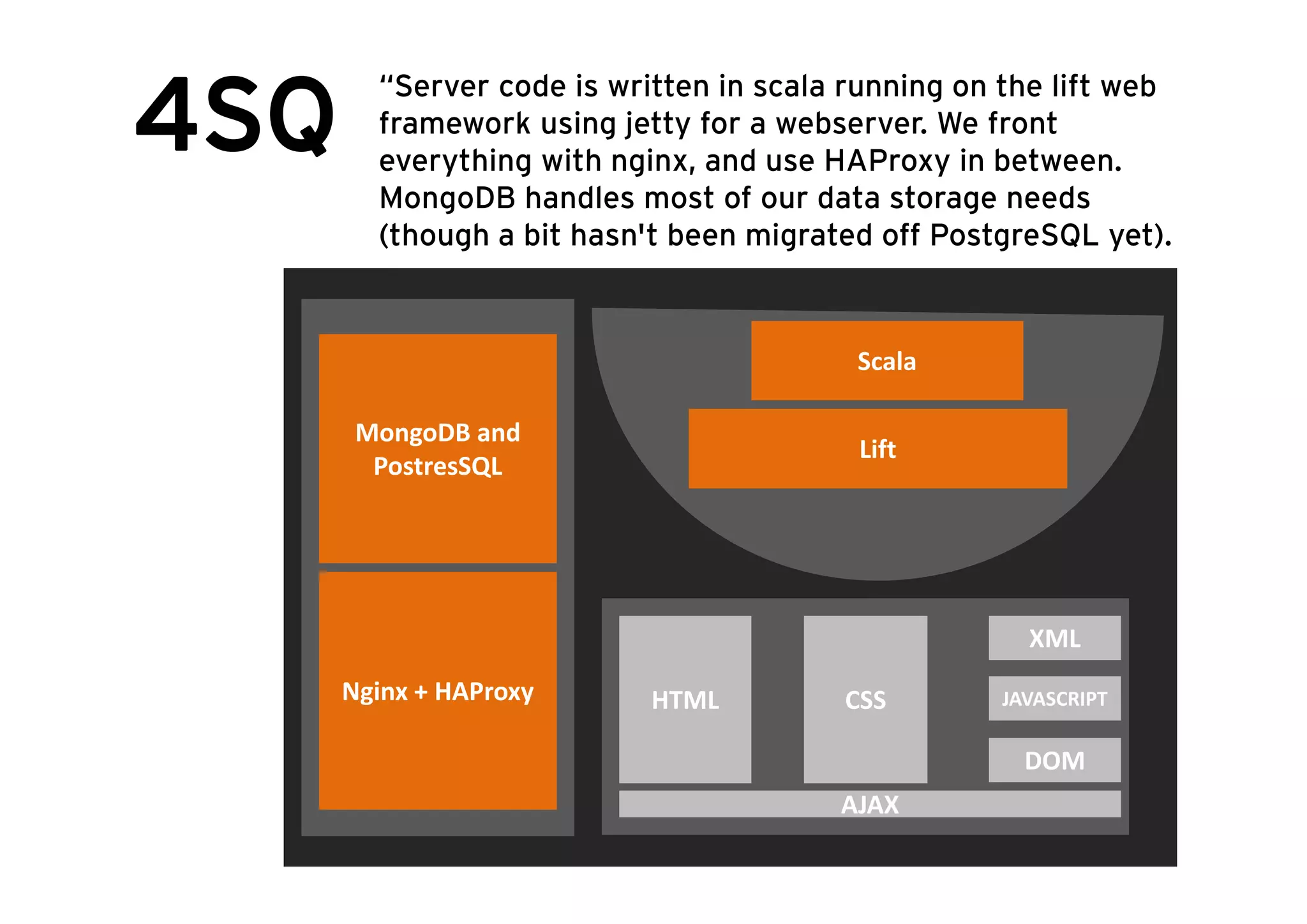 4SQ

“Server code is written in scala running on the lift web framework using jetty for a webserver. We front everything with nginx, and use HAProxy in between. MongoDB handles most of our data storage needs (though a bit hasn't been migrated off PostgreSQL yet).

MongoDB and PostresSQL

Nginx + HAProxy

Scala

Lift

HTML

CSS

XML

JAVASCRIPT

DOM

AJAX